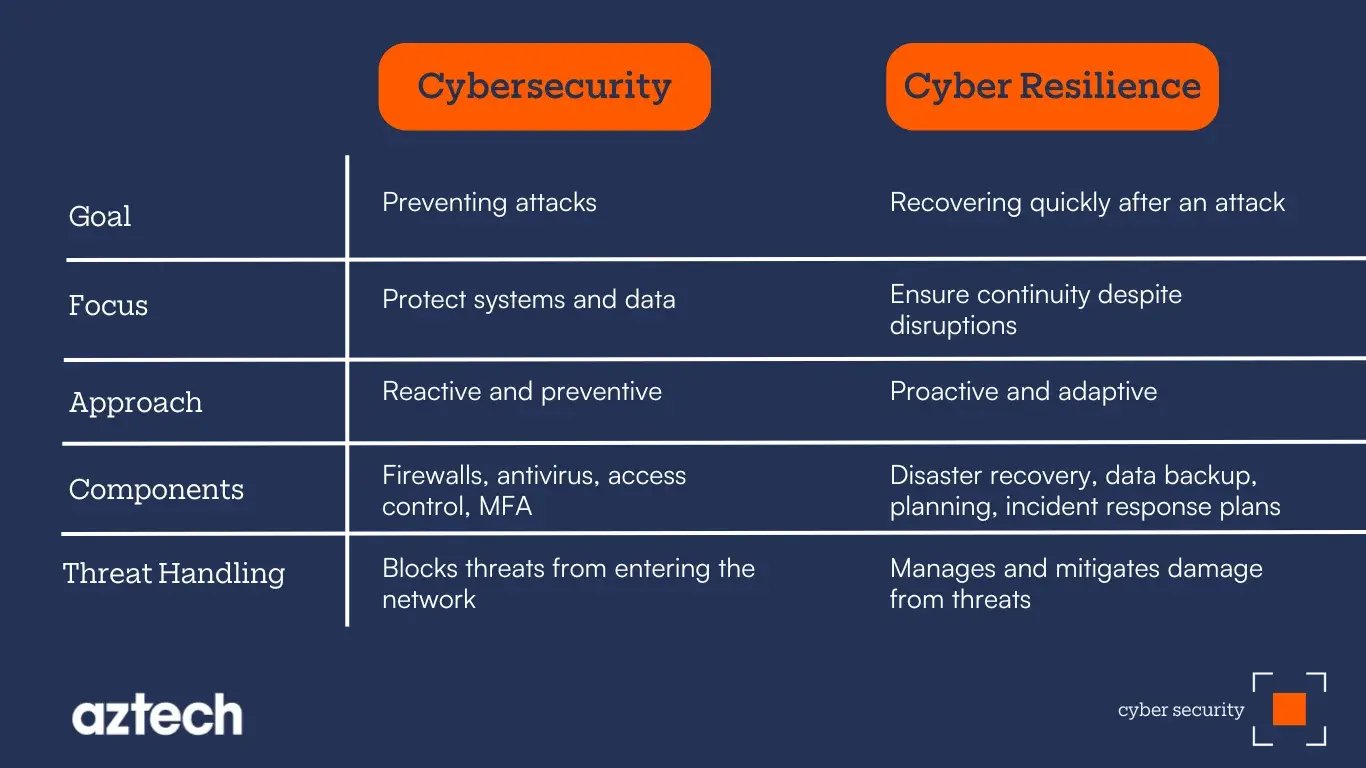 | | Cybersecurity | Cyber Resilience |
|---|---|---|
| Goal | Preventing attacks | Recovering quickly after an attack |
| Focus | Protect systems and data | Ensure continuity despite disruptions |
| Approach | Reactive and preventive | Proactive and adaptive |
| Components | Firewalls, antivirus, access control, MFA | Disaster recovery, data backup, planning, incident response plans |
| Threat Handling | Blocks threats from entering the network | Manages and mitigates damage from threats |

aztech

cyber security